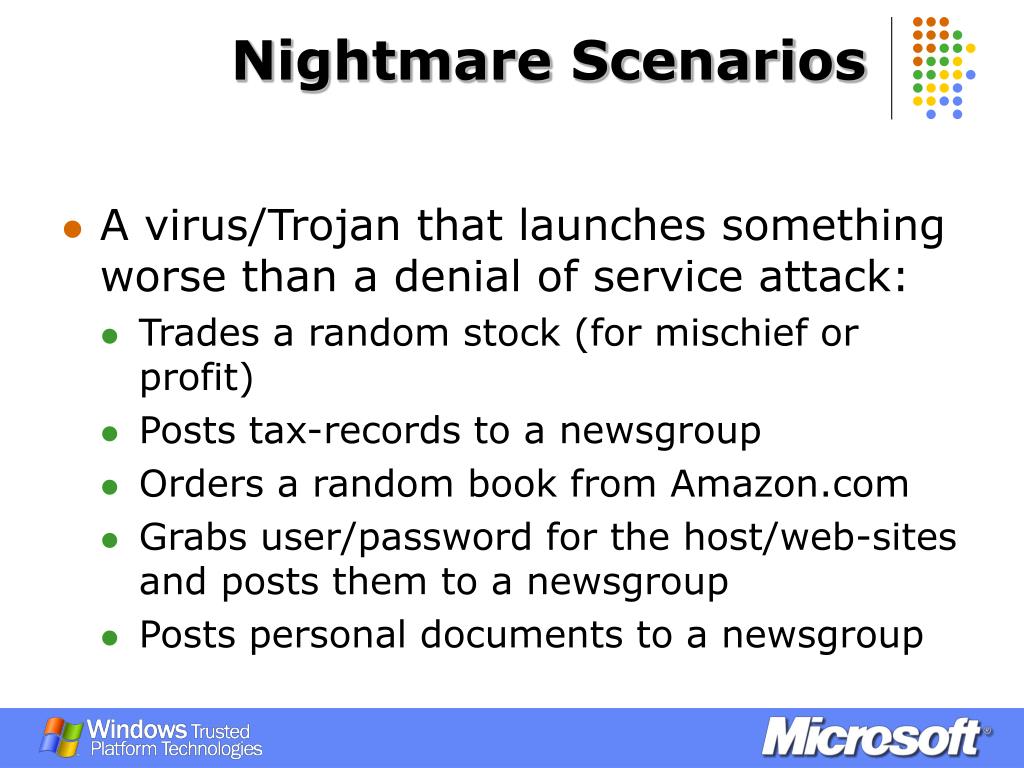 Nightmare Scenarios

- A virus/Trojan that launches something worse than a denial of service attack:
  - Trades a random stock (for mischief or profit)
  - Posts tax-records to a newsgroup
  - Orders a random book from Amazon.com
  - Grabs user/password for the host/web-sites and posts them to a newsgroup
  - Posts personal documents to a newsgroup

Windows Trusted Platform Technologies

Microsoft®